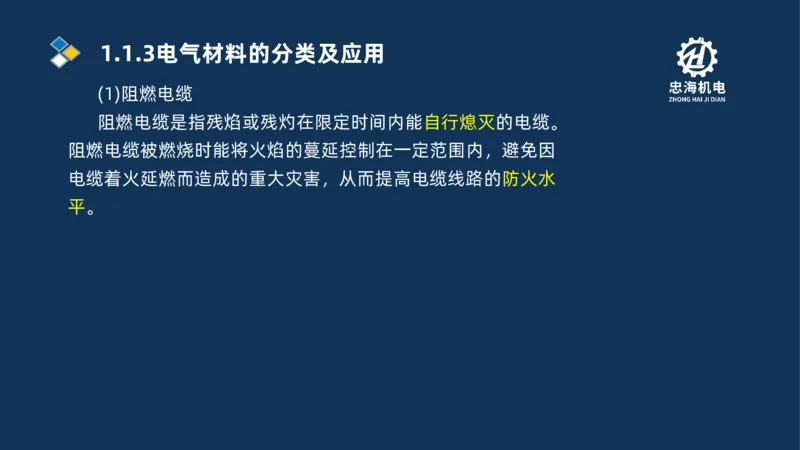 1.1.3电气材料的分类及应用

忠海机电
ZHONG HAI JI DIAN

(1)阻燃电缆

阻燃电缆是指残焰或残灼在限定时间内能自行熄灭的电缆。阻燃电缆被燃烧时能将火焰的蔓延控制在一定范围内，避免因电缆着火延燃而造成的重大灾害，从而提高电缆线路的防火水平。